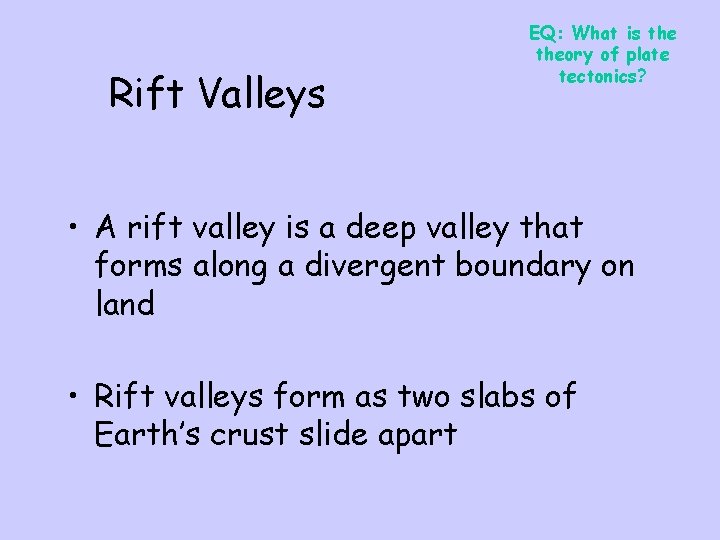 EQ: What is the theory of plate tectonics?

Rift Valleys

• A rift valley is a deep valley that forms along a divergent boundary on land

• Rift valleys form as two slabs of Earth's crust slide apart